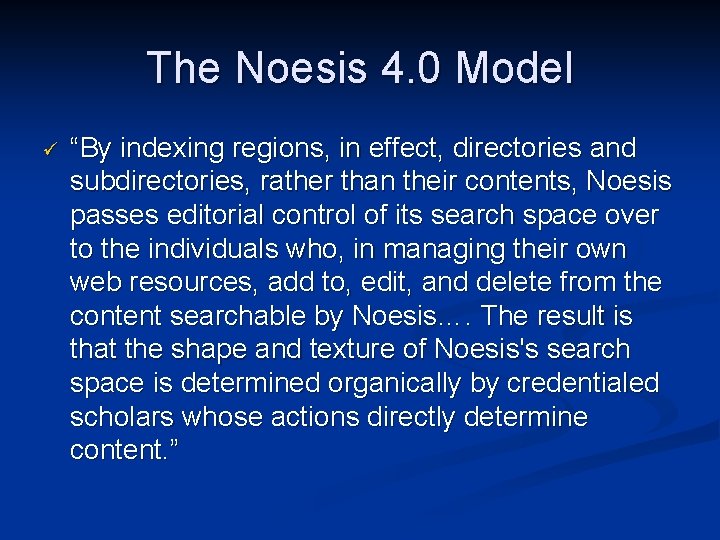 The Noesis 4.0 Model

✓ “By indexing regions, in effect, directories and subdirectories, rather than their contents, Noesis passes editorial control of its search space over to the individuals who, in managing their own web resources, add to, edit, and delete from the content searchable by Noesis…. The result is that the shape and texture of Noesis's search space is determined organically by credentialed scholars whose actions directly determine content.”